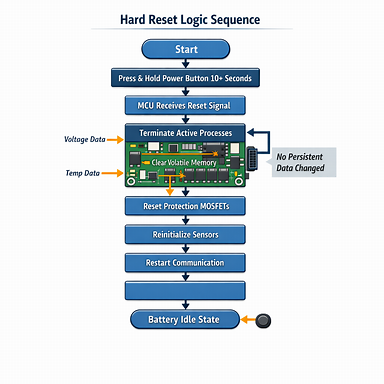 Hard Reset Logic Sequence

Start

Press & Hold Power Button 10+ Seconds

MCU Receives Reset Signal

Terminate Active Processes

Voltage Data

Clear Volatile Memory

Temp Data

No Persistent Data Changed

Reset Protection MOSFETs

Reinitialize Sensors

Restart Communication

Battery Idle State